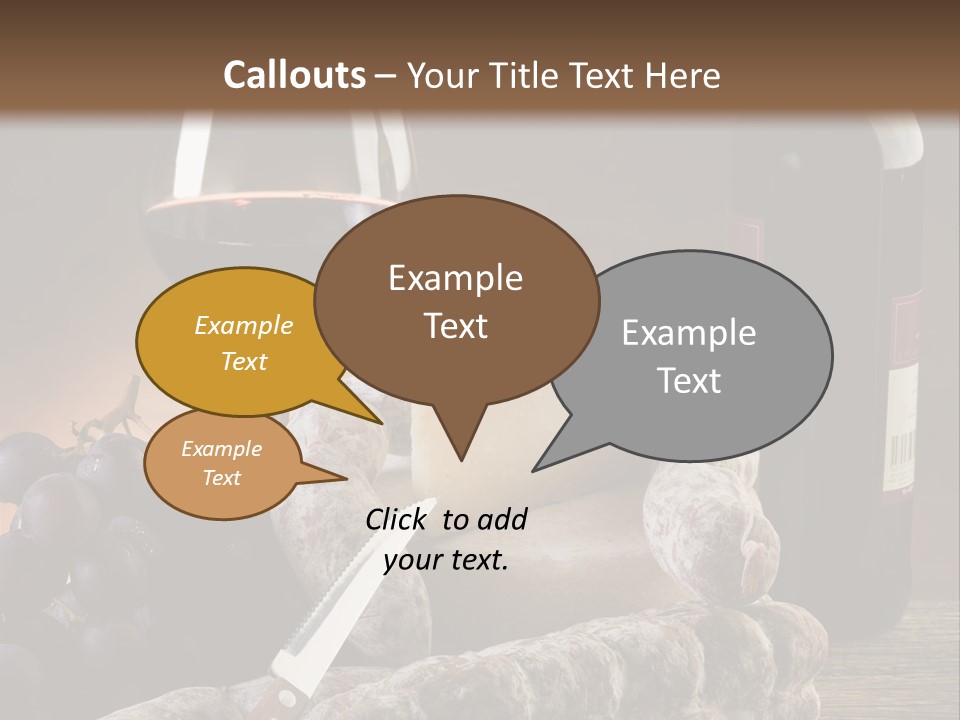 Callouts – Your Title Text Here

Example Text

Example Text

Example Text

Example Text

Click to add your text.